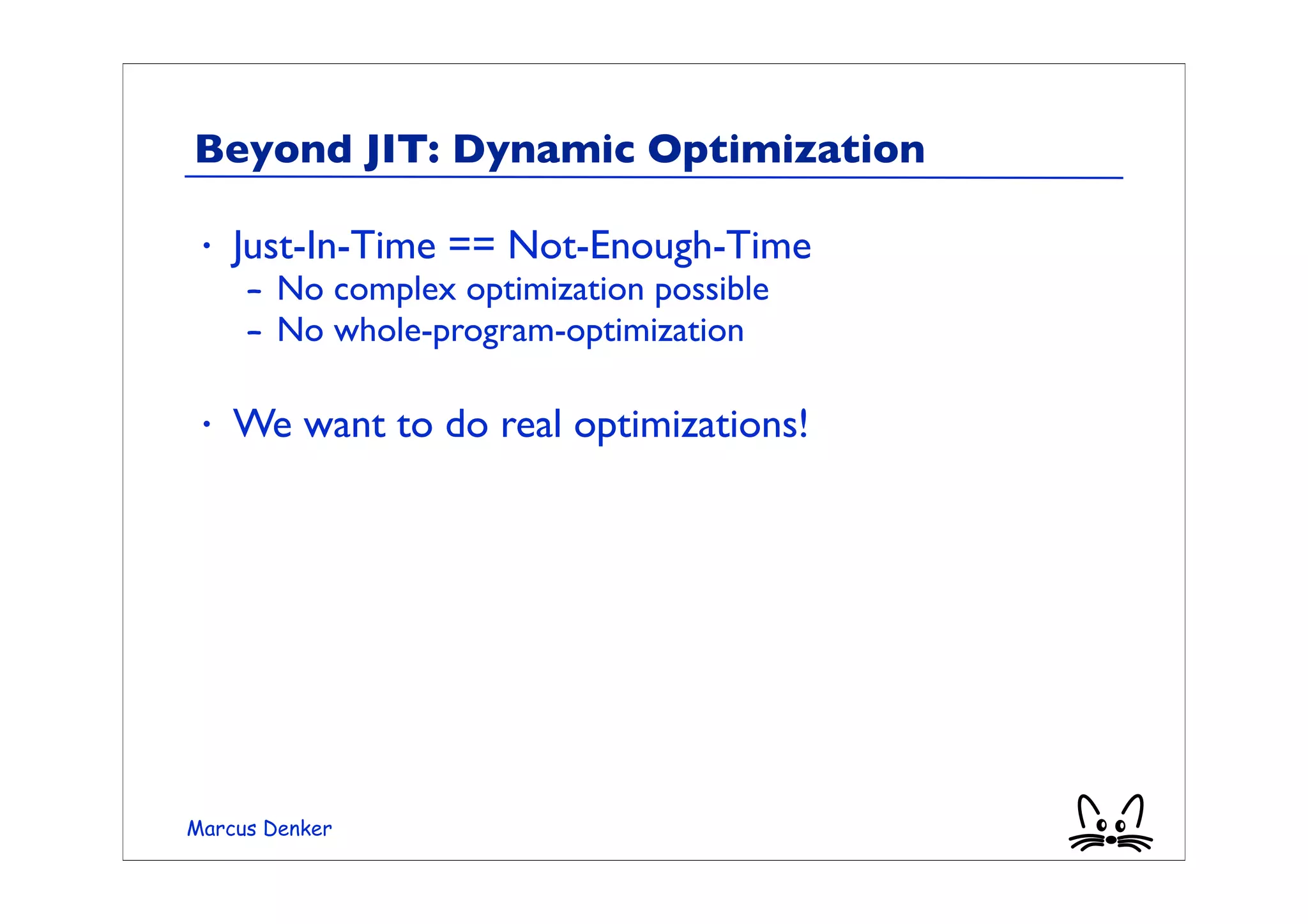 Beyond JIT: Dynamic Optimization

• Just-In-Time == Not-Enough-Time
– No complex optimization possible
– No whole-program-optimization

• We want to do real optimizations!

Marcus Denker